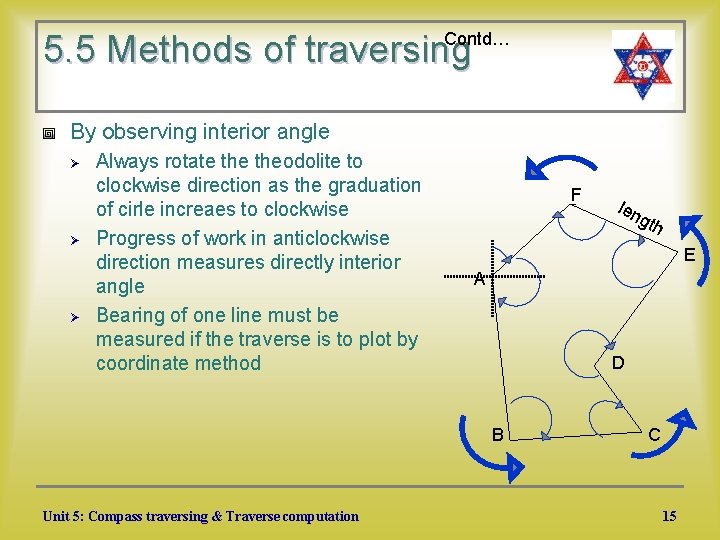 5.5 Methods of traversing Contd…

By observing interior angle

Always rotate the theodolite to clockwise direction as the graduation of cirle increaes to clockwise

Progress of work in anticlockwise direction measures directly interior angle

Bearing of one line must be measured if the traverse is to plot by coordinate method

F

length

E

A

D

B

C

Unit 5: Compass traversing & Traverse computation

15